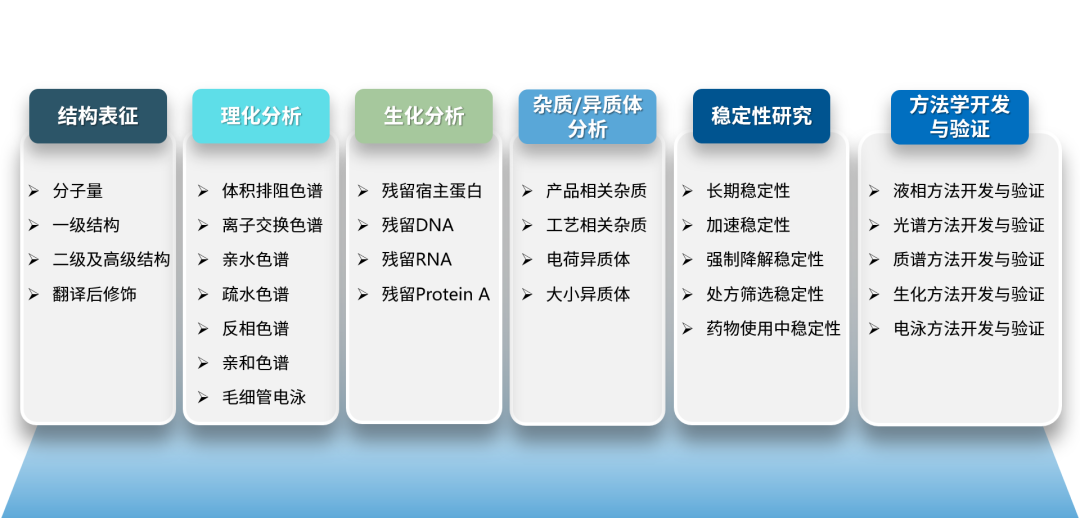 结构表征

➢ 分子量
➢ 一级结构
➢ 二级及高级结构
➢ 翻译后修饰

理化分析

➢ 体积排阻色谱
➢ 离子交换色谱
➢ 亲水色谱
➢ 疏水色谱
➢ 反相色谱
➢ 亲和色谱
➢ 毛细管电泳

生化分析

➢ 残留宿主蛋白
➢ 残留DNA
➢ 残留RNA
➢ 残留Protein A

杂质/异质体分析

➢ 产品相关杂质
➢ 工艺相关杂质
➢ 电荷异质体
➢ 大小异质体

稳定性研究

➢ 长期稳定性
➢ 加速稳定性
➢ 强制降解稳定性
➢ 处方筛选稳定性
➢ 药物使用中稳定性

方法学开发与验证

➢ 液相方法开发与验证
➢ 光谱方法开发与验证
➢ 质谱方法开发与验证
➢ 生化方法开发与验证
➢ 电泳方法开发与验证